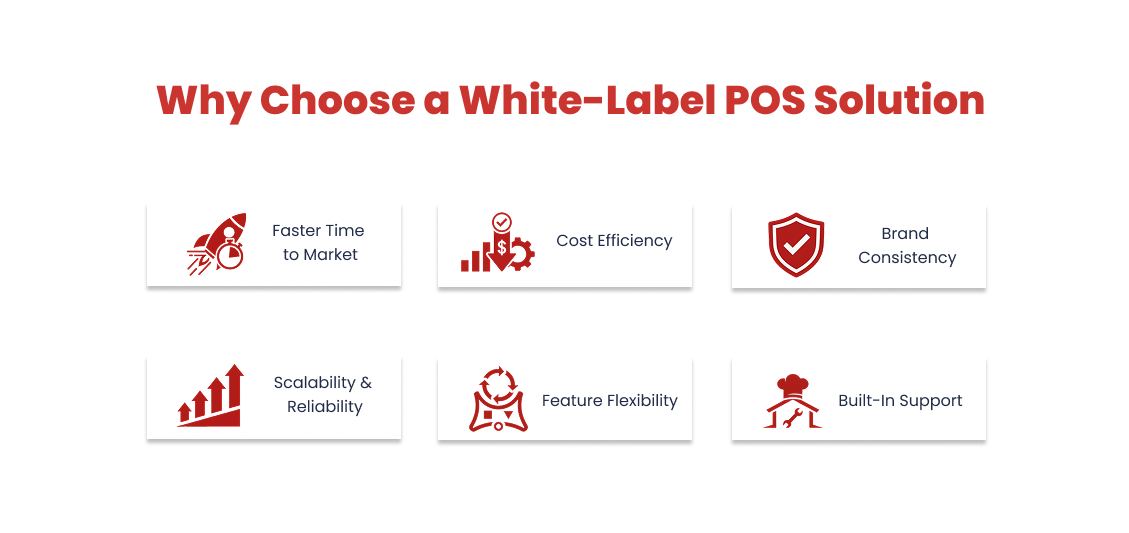 Why Choose a White-Label POS Solution

Faster Time to Market

Cost Efficiency

Brand Consistency

Scalability & Reliability

Feature Flexibility

Built-In Support